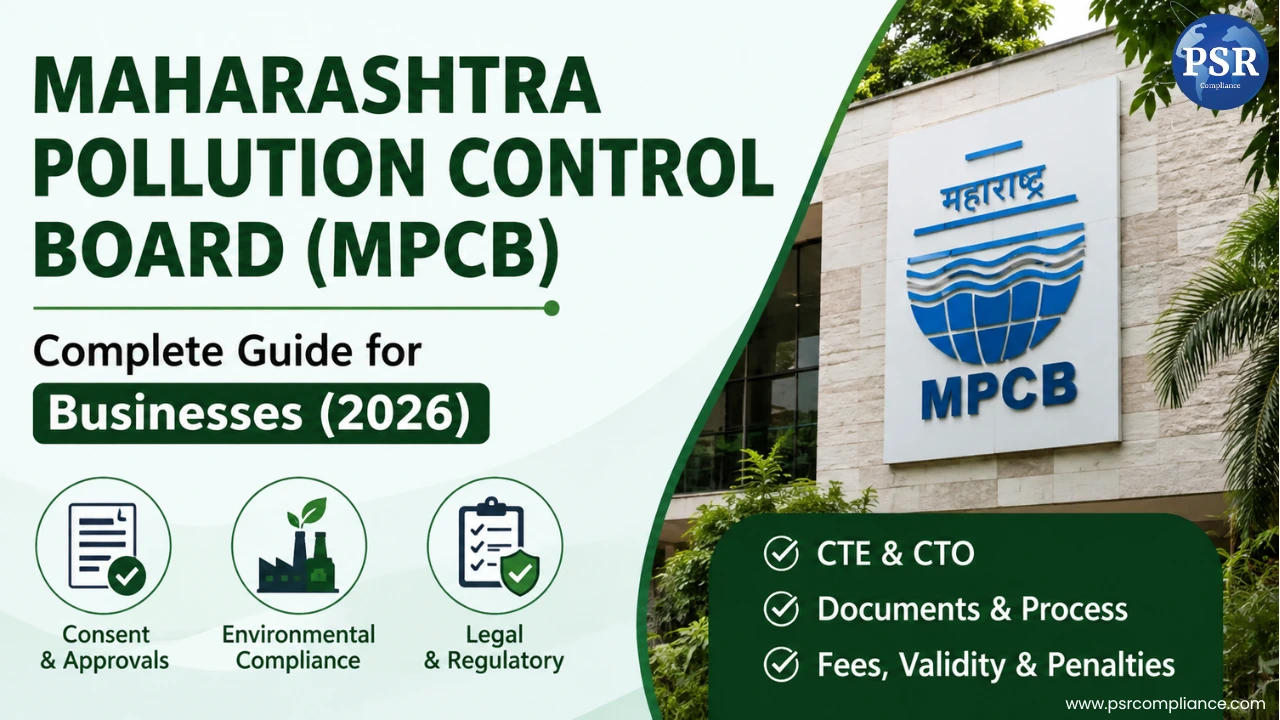 MAHARASHTRA POLLUTION CONTROL BOARD (MPCB)

Complete Guide for Businesses (2026)

Consent & Approvals

Environmental Compliance

Legal & Regulatory

PSR Compliance

महाराष्ट्र

MPCB

CTE & CTO

Documents & Process

Fees, Validity & Penalties

www.psrcompliance.com